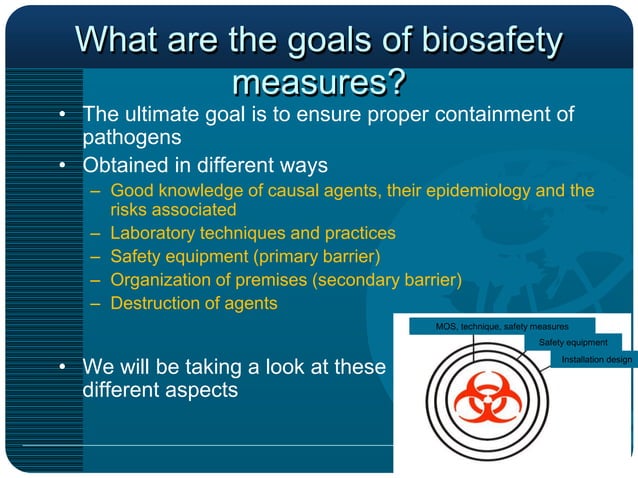 What are the goals of biosafety measures?

• The ultimate goal is to ensure proper containment of pathogens
• Obtained in different ways
– Good knowledge of causal agents, their epidemiology and the risks associated
– Laboratory techniques and practices
– Safety equipment (primary barrier)
– Organization of premises (secondary barrier)
– Destruction of agents

• We will be taking a look at these different aspects

MOS, technique, safety measures
Safety equipment
Installation design